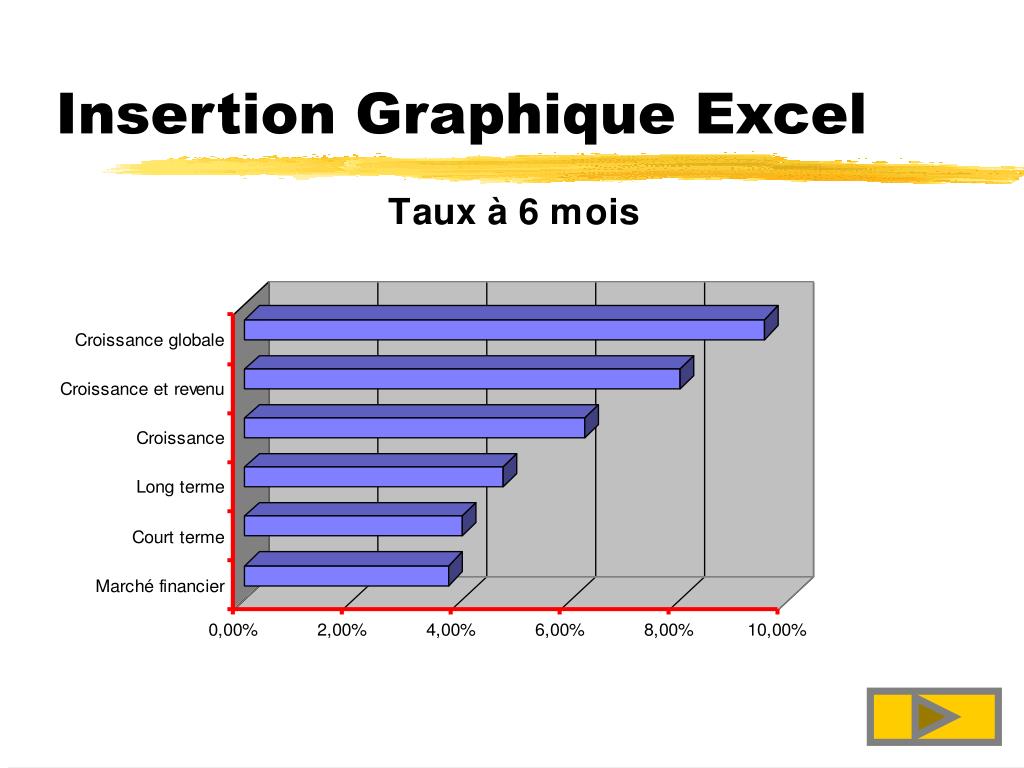 Insertion Graphique Excel

Taux à 6 mois

Croissance globale
Croissance et revenu
Croissance
Long terme
Court terme
Marché financier

0,00% 2,00% 4,00% 6,00% 8,00% 10,00%